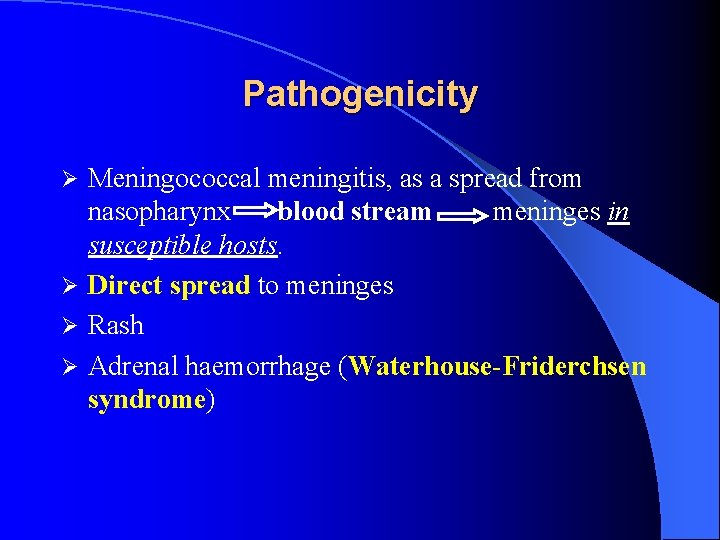 Pathogenicity

➢ Meningococcal meningitis, as a spread from nasopharynx ⟹ blood stream ⟹ meninges in susceptible hosts.

➢ Direct spread to meninges

➢ Rash

➢ Adrenal haemorrhage (Waterhouse-Friderchsen syndrome)